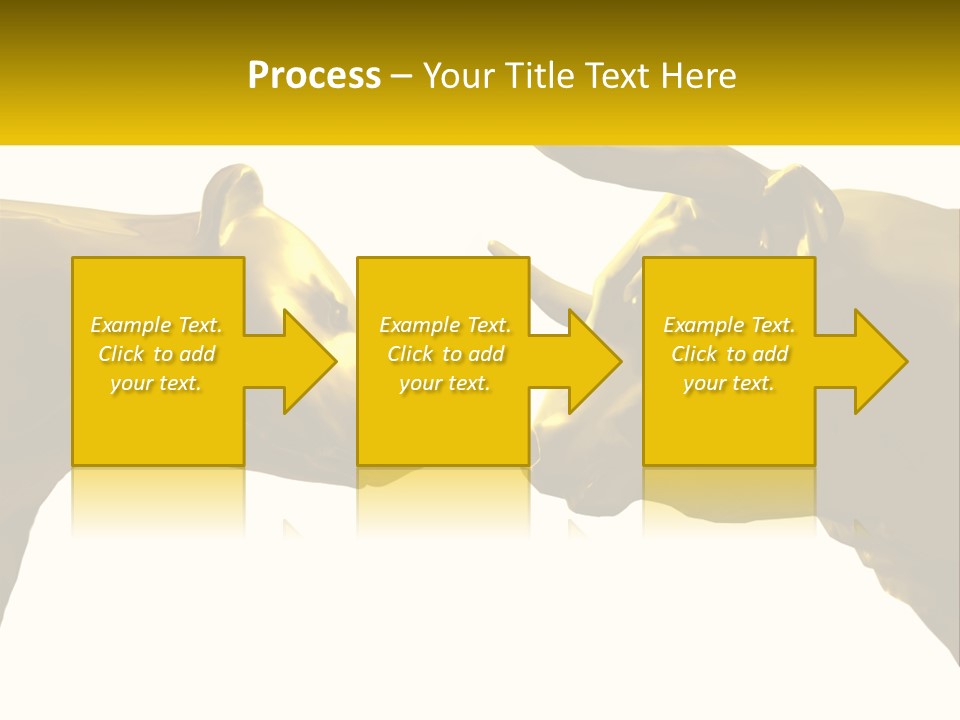 Process – Your Title Text Here

Example Text. Click to add your text.

Example Text. Click to add your text.

Example Text. Click to add your text.